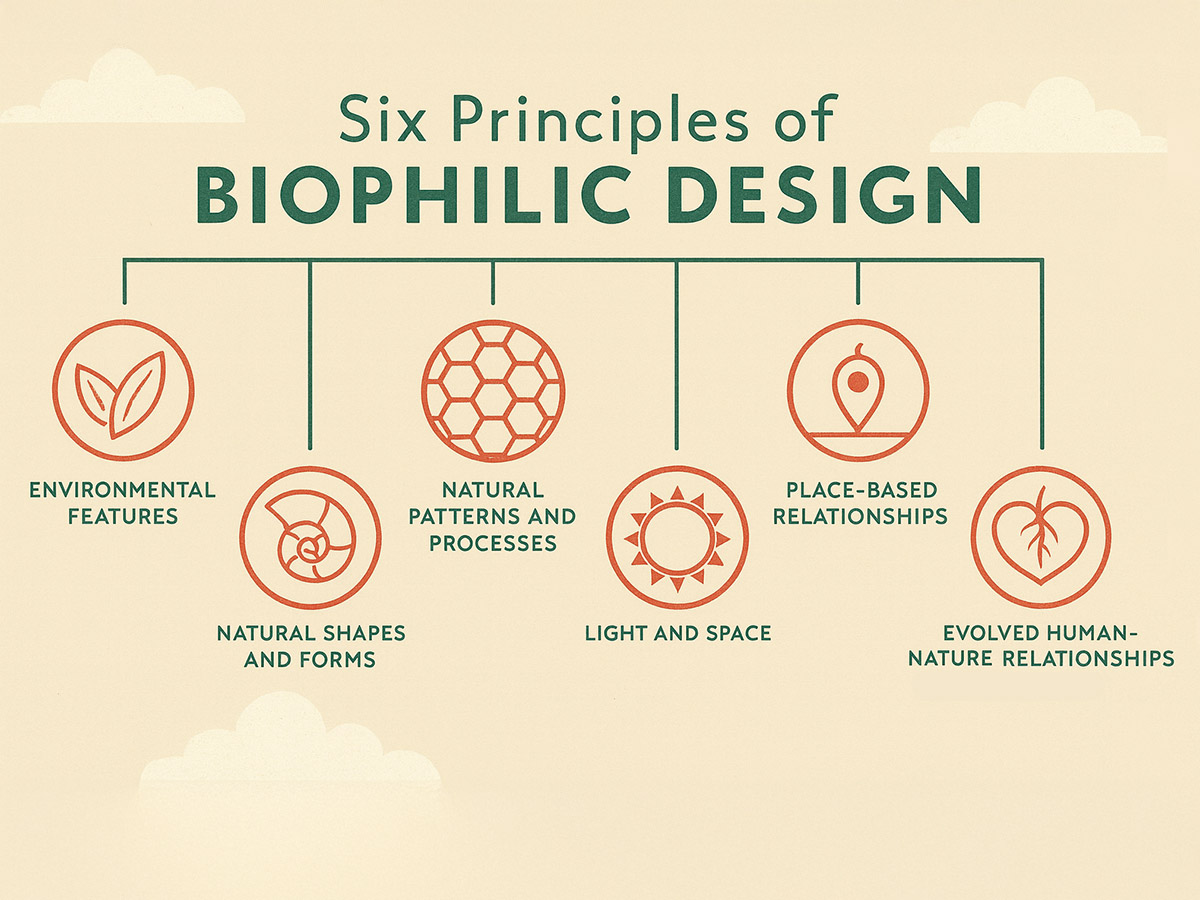 Six Principles of
BIOPHILIC DESIGN

ENVIRONMENTAL FEATURES

NATURAL SHAPES AND FORMS

NATURAL PATTERNS AND PROCESSES

LIGHT AND SPACE

PLACE-BASED RELATIONSHIPS

EVOLVED HUMAN-NATURE RELATIONSHIPS